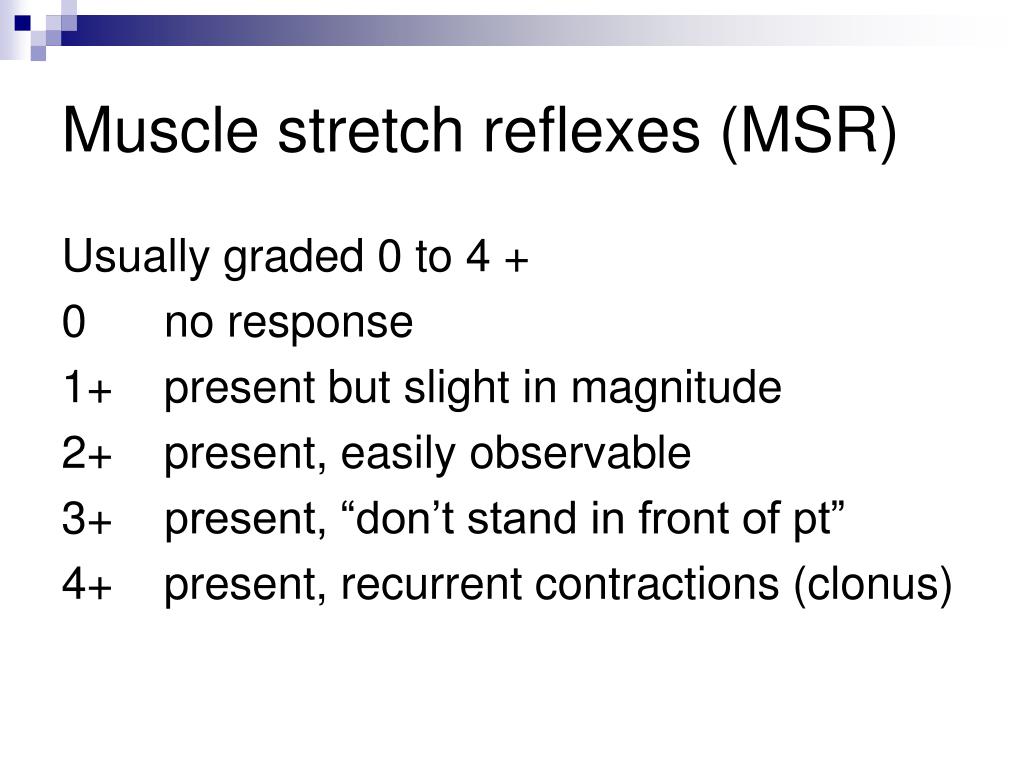 Muscle stretch reflexes (MSR)

Usually graded 0 to 4 +

0 no response

1+ present but slight in magnitude

2+ present, easily observable

3+ present, “don’t stand in front of pt”

4+ present, recurrent contractions (clonus)